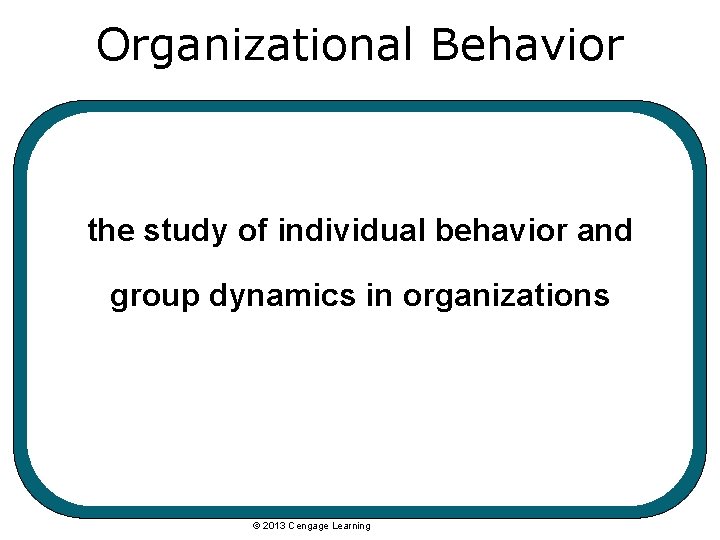 Organizational Behavior

the study of individual behavior and group dynamics in organizations

© 2013 Cengage Learning